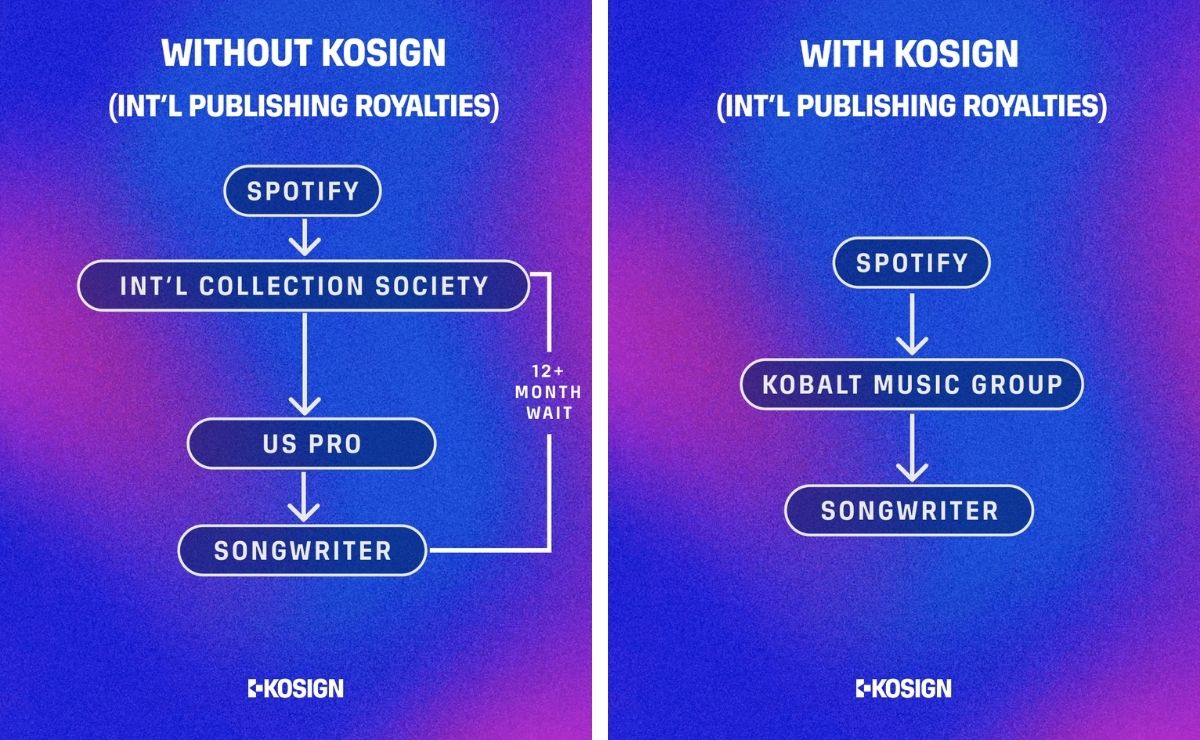 WITHOUT KOSIGN
(INT'L PUBLISHING ROYALTIES)

SPOTIFY

INT'L COLLECTION SOCIETY

12+ MONTH WAIT

US PRO

SONGWRITER

KOSIGN

WITH KOSIGN
(INT'L PUBLISHING ROYALTIES)

SPOTIFY

KOBALT MUSIC GROUP

SONGWRITER

KOSIGN